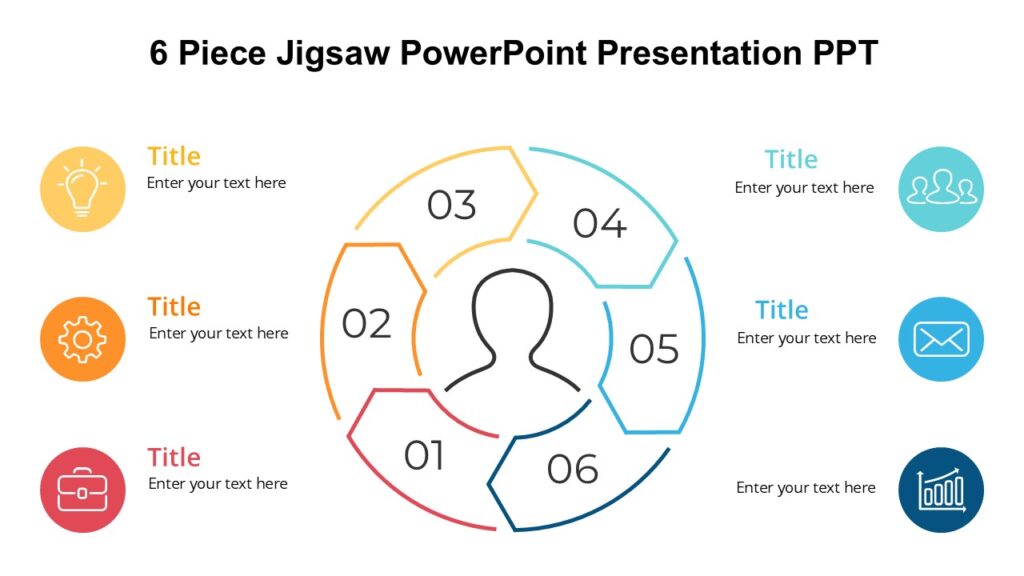 6 Piece Jigsaw PowerPoint Presentation PPT

Title
Enter your text here

Title
Enter your text here

Title
Enter your text here

03

04

02

05

01

06

Title
Enter your text here

Title
Enter your text here

Enter your text here